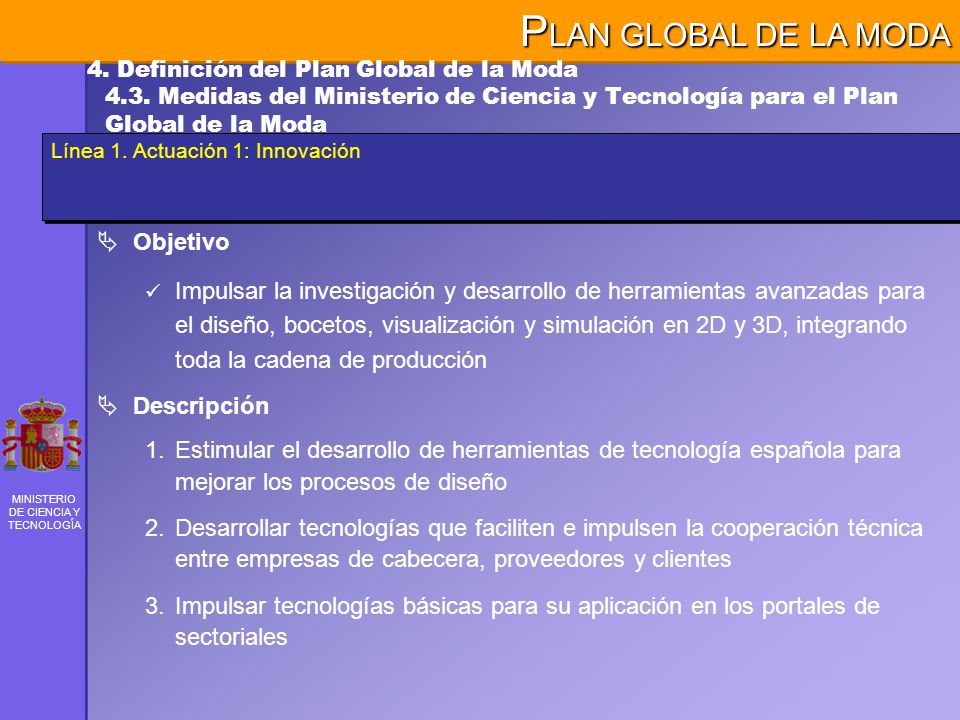 PLAN GLOBAL DE LA MODA

4. Definición del Plan Global de la Moda

4.3. Medidas del Ministerio de Ciencia y Tecnología para el Plan Global de la Moda

Línea 1. Actuación 1: Innovación

Objetivo

✓ Impulsar la investigación y desarrollo de herramientas avanzadas para el diseño, bocetos, visualización y simulación en 2D y 3D, integrando toda la cadena de producción

Descripción

1. Estimular el desarrollo de herramientas de tecnología española para mejorar los procesos de diseño

2. Desarrollar tecnologías que faciliten e impulsen la cooperación técnica entre empresas de cabecera, proveedores y clientes

3. Impulsar tecnologías básicas para su aplicación en los portales de sectoriales

MINISTERIO DE CIENCIA Y TECNOLOGÍA